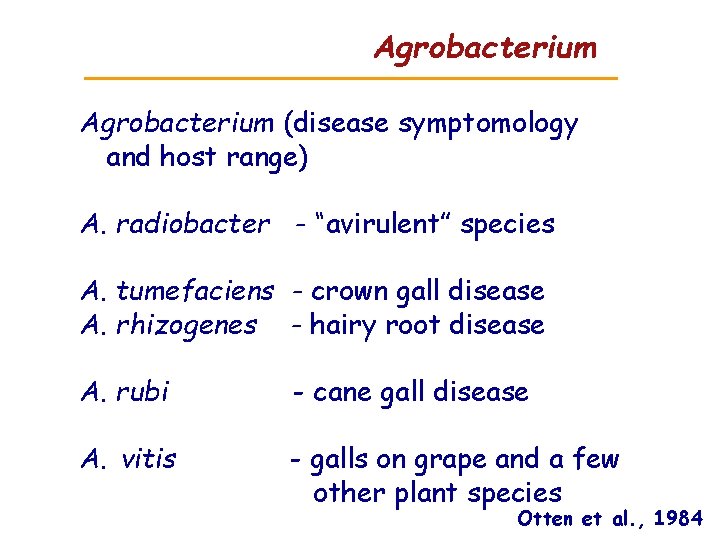 Agrobacterium

Agrobacterium (disease symptomology and host range)

A. radiobacter - "avirulent" species

A. tumefaciens - crown gall disease
A. rhizogenes - hairy root disease

A. rubi - cane gall disease

A. vitis - galls on grape and a few other plant species

Otten et al., 1984